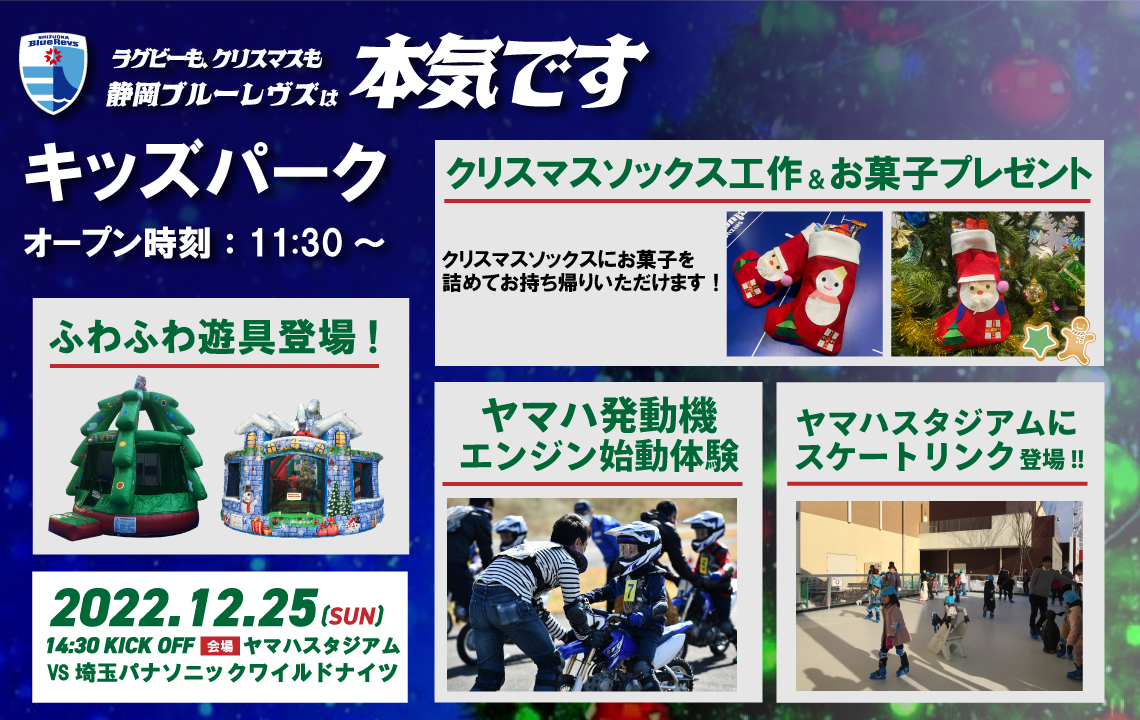 SHIZUOKA BlueRevs

ラグビーも、クリスマスも
静岡ブルーレヴズは 本気です

キッズパーク
オープン時刻：11:30 ～

クリスマスソックス工作＆お菓子プレゼント

クリスマスソックスにお菓子を詰めてお持ち帰りいただけます！

ふわふわ遊具登場！

ヤマハ発動機
エンジン始動体験

ヤマハスタジアムに
スケートリンク登場!!

2022.12.25(SUN)
14:30 KICK OFF 会場 ヤマハスタジアム
VS 埼玉パナソニックワイルドナイツ